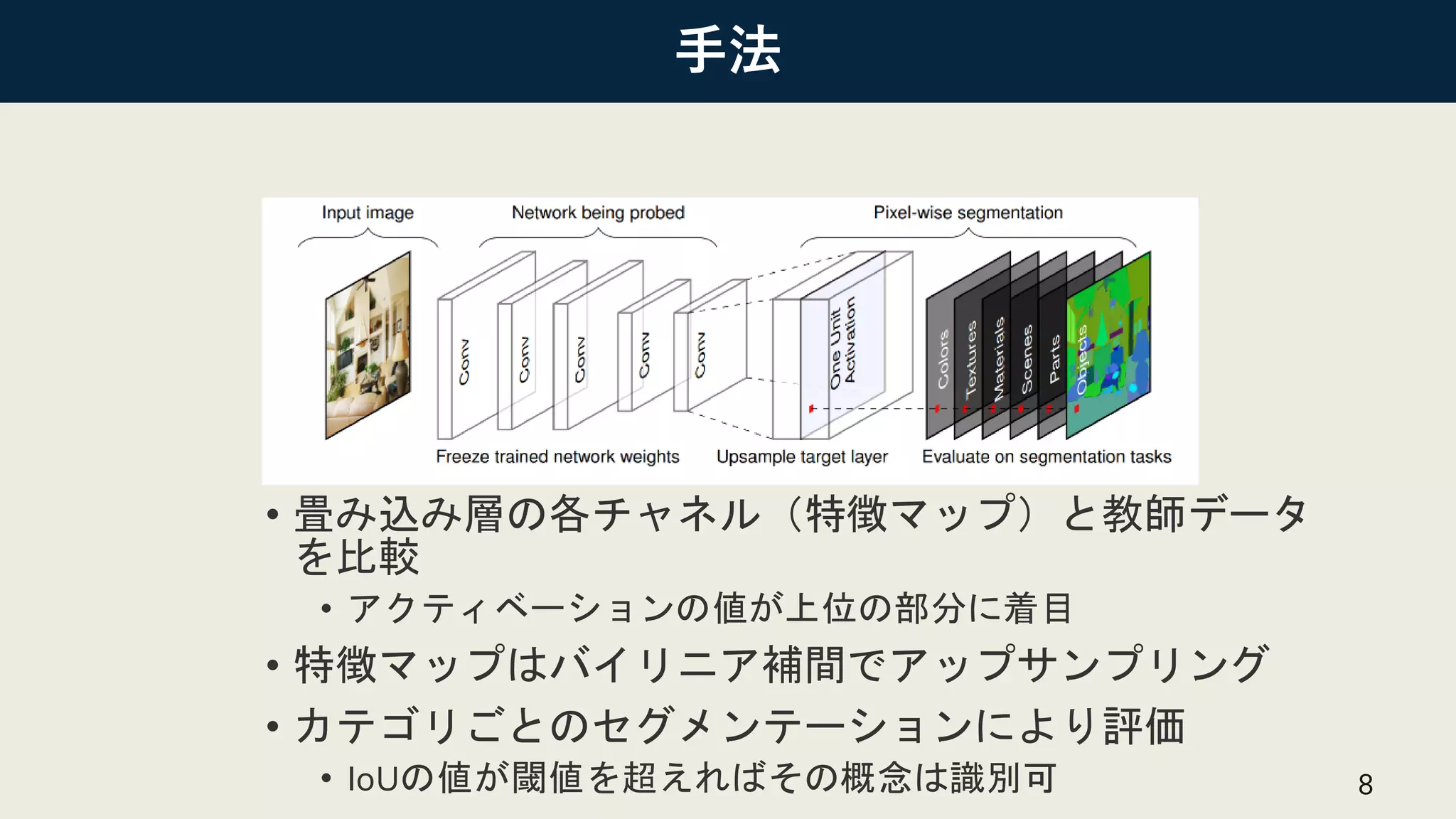 手法

Input image

Network being probed

Pixel-wise segmentation

Conv

Conv

Conv

Conv

Conv

One Unit Activation

Colors

Textures

Materials

Scenes

Parts

Objects

Freeze trained network weights

Upsample target layer

Evaluate on segmentation tasks

• 畳み込み層の各チャネル（特徴マップ）と教師データを比較
  • アクティベーションの値が上位の部分に着目
• 特徴マップはバイリニア補間でアップサンプリング
• カテゴリごとのセグメンテーションにより評価
  • IoUの値が閾値を超えればその概念は識別可

8